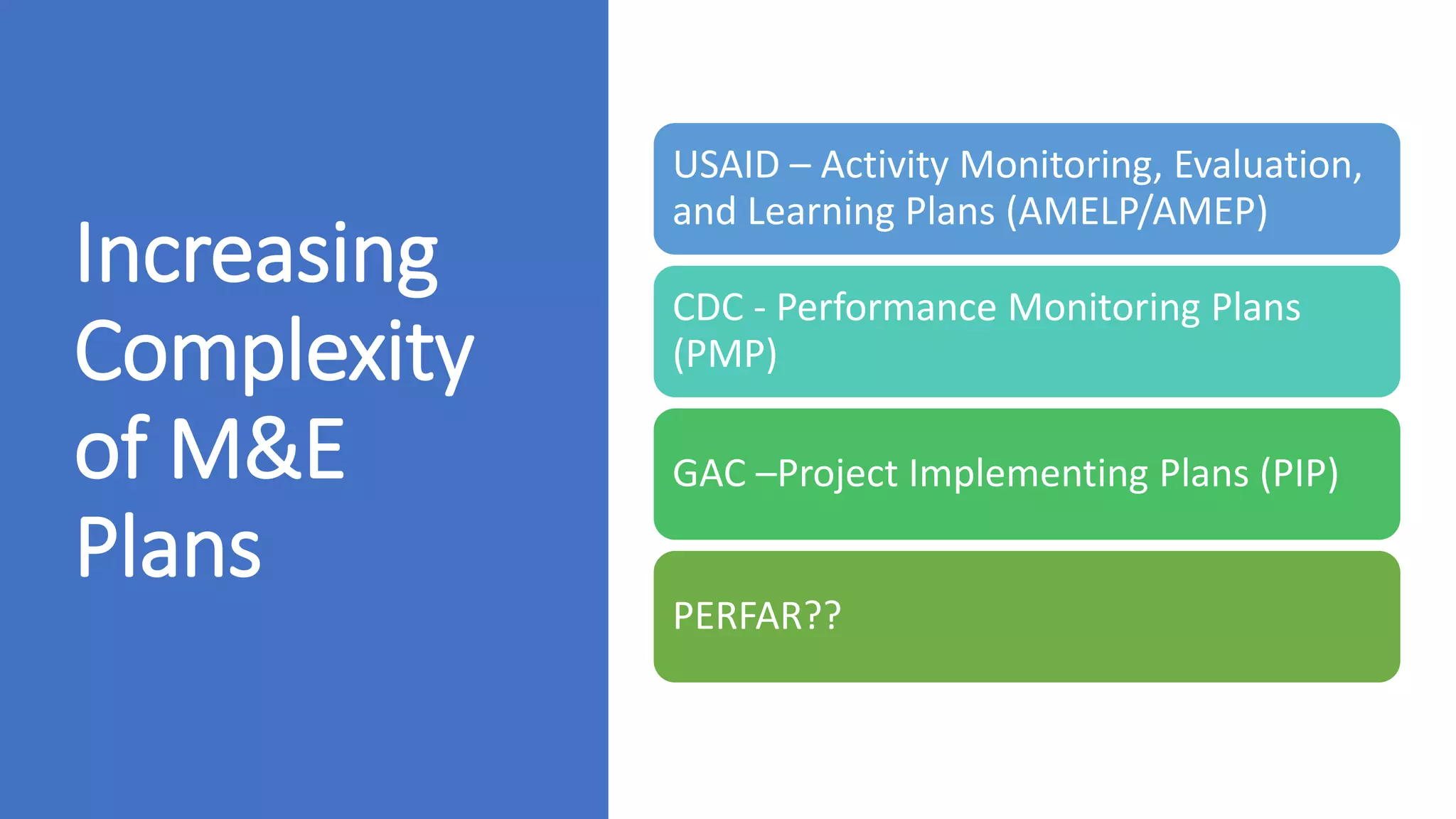 Increasing Complexity of M&E Plans

USAID – Activity Monitoring, Evaluation, and Learning Plans (AMELP/AMEP)

CDC - Performance Monitoring Plans (PMP)

GAC –Project Implementing Plans (PIP)

PERFAR??